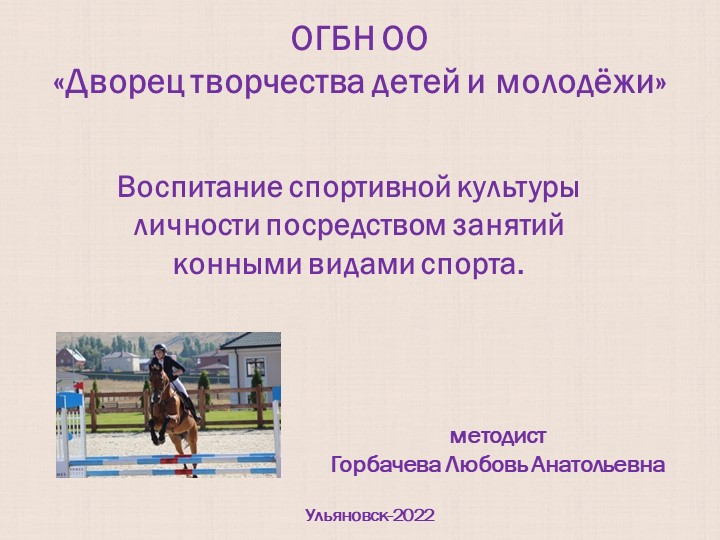 ОГБН ОО
«Дворец творчества детей и молодёжи»

Воспитание спортивной культуры личности посредством занятий конными видами спорта.

методист
Горбачева Любовь Анатольевна

Ульяновск-2022